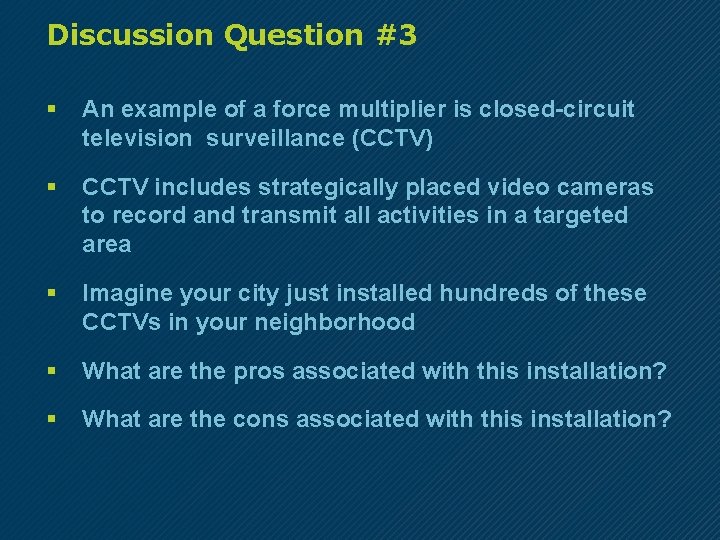 Discussion Question #3

▪ An example of a force multiplier is closed-circuit television surveillance (CCTV)

▪ CCTV includes strategically placed video cameras to record and transmit all activities in a targeted area

▪ Imagine your city just installed hundreds of these CCTVs in your neighborhood

▪ What are the pros associated with this installation?

▪ What are the cons associated with this installation?